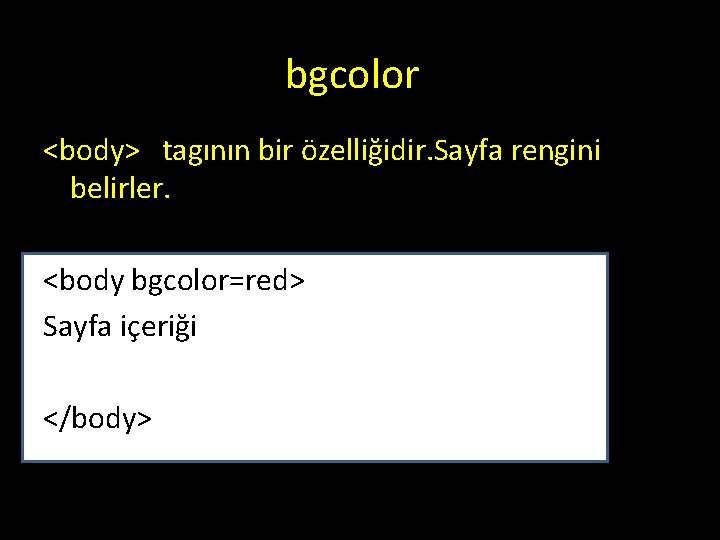 bgcolor

<body> tagının bir özelliğidir.Sayfa rengini belirler.

<body bgcolor=red>
Sayfa içeriği

</body>